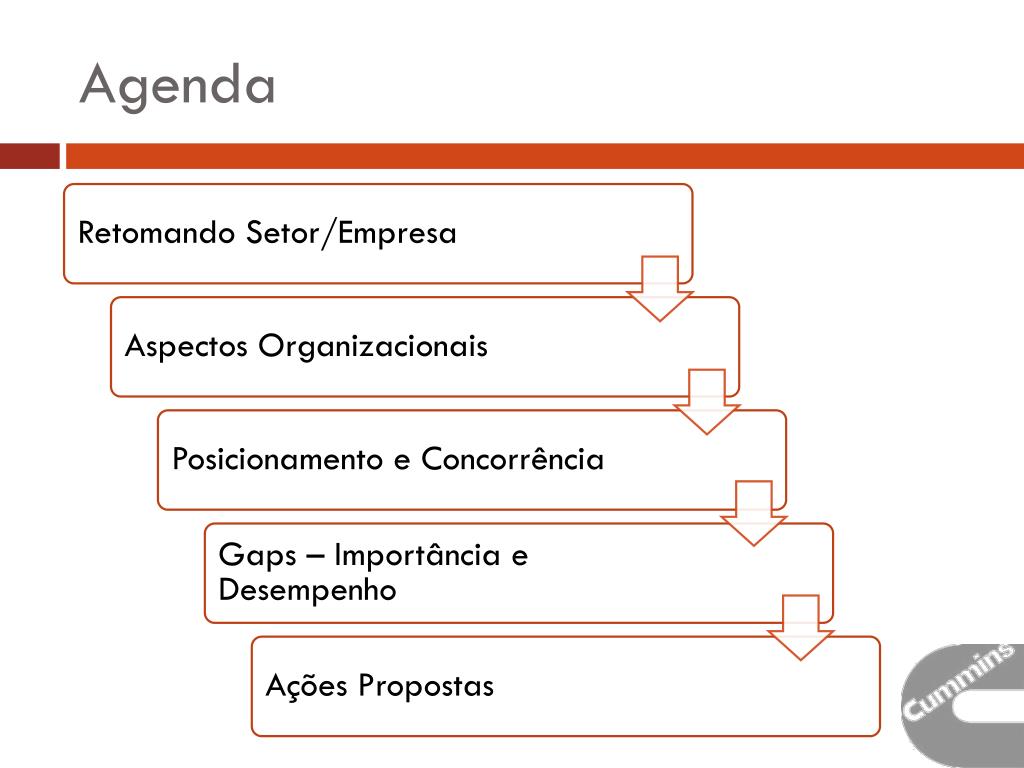 Agenda

Retomando Setor/Empresa

Aspectos Organizacionais

Posicionamento e Concorrência

Gaps – Importância e Desempenho

Ações Propostas

Cummins